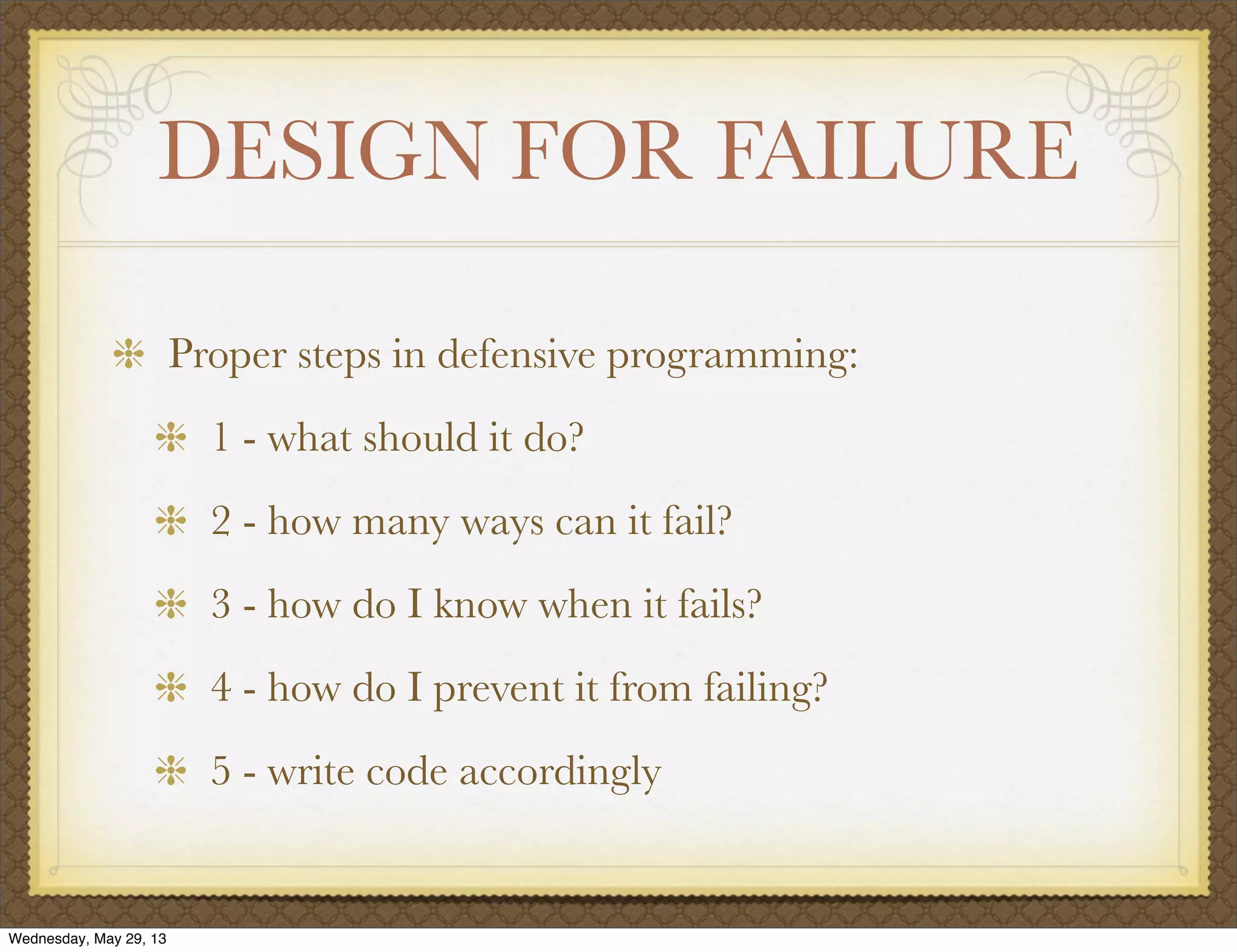 DESIGN FOR FAILURE

Proper steps in defensive programming:

1 - what should it do?

2 - how many ways can it fail?

3 - how do I know when it fails?

4 - how do I prevent it from failing?

5 - write code accordingly

Wednesday, May 29, 13